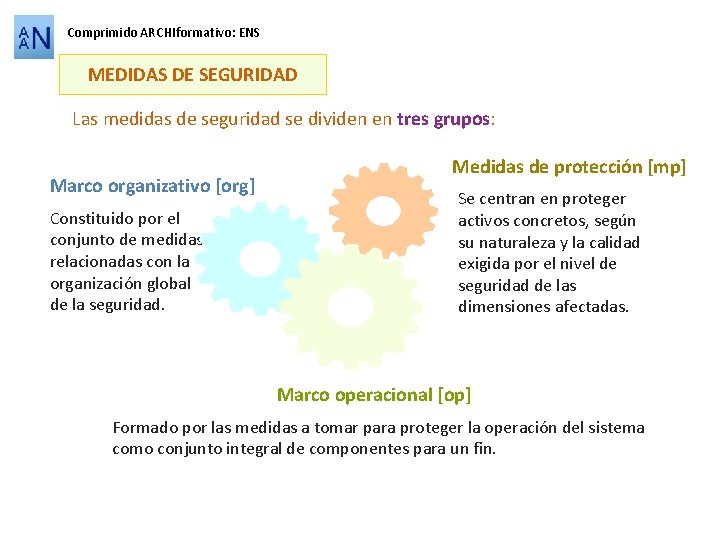 AAN

Comprimido ARCHIformativo: ENS

MEDIDAS DE SEGURIDAD

Las medidas de seguridad se dividen en tres grupos:

Marco organizativo [org]

Constituido por el conjunto de medidas relacionadas con la organización global de la seguridad.

Medidas de protección [mp]

Se centran en proteger activos concretos, según su naturaleza y la calidad exigida por el nivel de seguridad de las dimensiones afectadas.

Marco operacional [op]

Formado por las medidas a tomar para proteger la operación del sistema como conjunto integral de componentes para un fin.